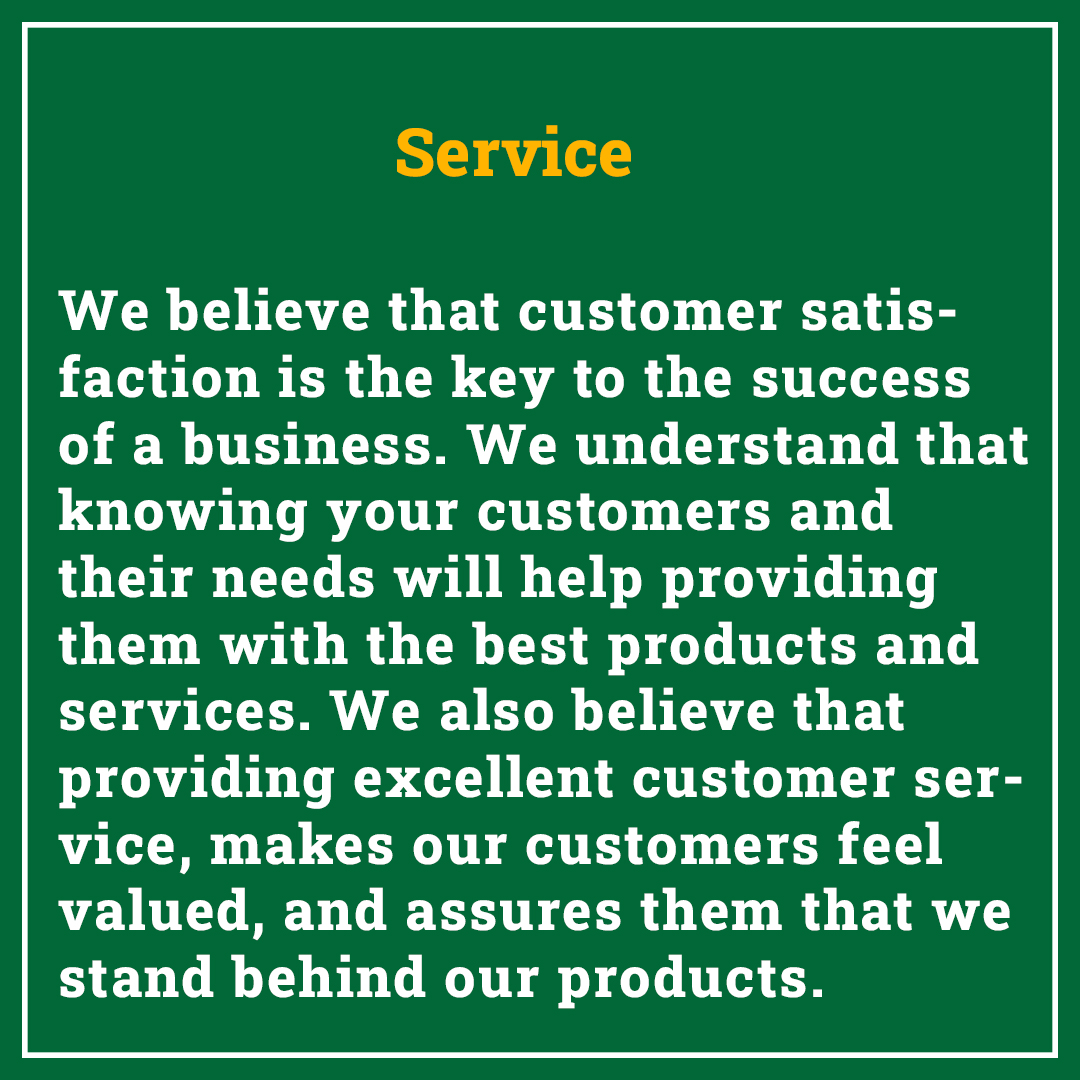 Service

We believe that customer satisfaction is the key to the success of a business. We understand that knowing your customers and their needs will help providing them with the best products and services. We also believe that providing excellent customer service, makes our customers feel valued, and assures them that we stand behind our products.